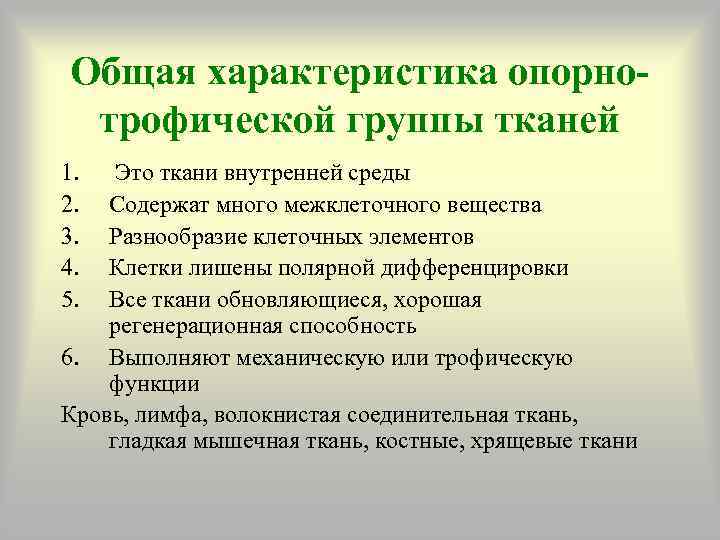 Общая характеристика опорно-трофической группы тканей

1. Это ткани внутренней среды
2. Содержат много межклеточного вещества
3. Разнообразие клеточных элементов
4. Клетки лишены полярной дифференцировки
5. Все ткани обновляющиеся, хорошая регенерационная способность
6. Выполняют механическую или трофическую функции

Кровь, лимфа, волокнистая соединительная ткань, гладкая мышечная ткань, костные, хрящевые ткани